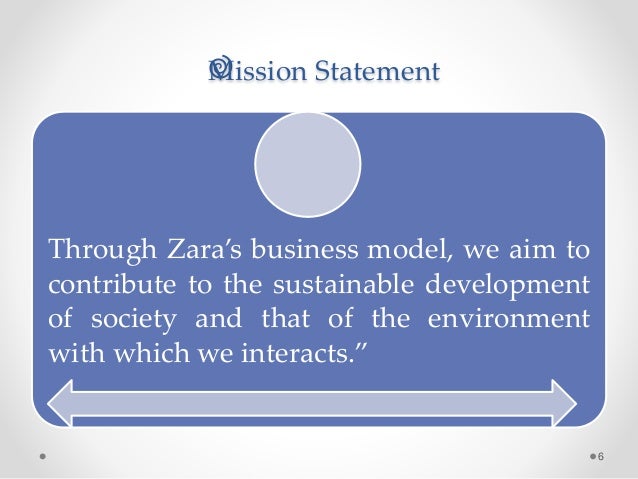 Mission Statement

Through Zara's business model, we aim to contribute to the sustainable development of society and that of the environment with which we interacts."

6